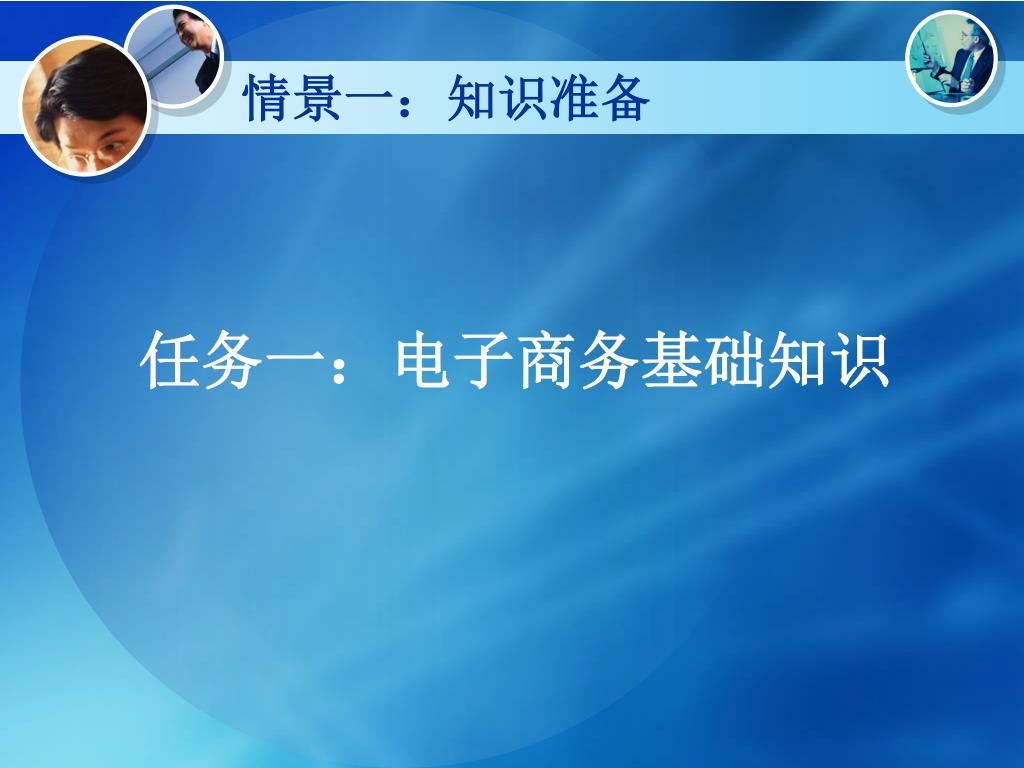 情景一：知识准备

任务一：电子商务基础知识